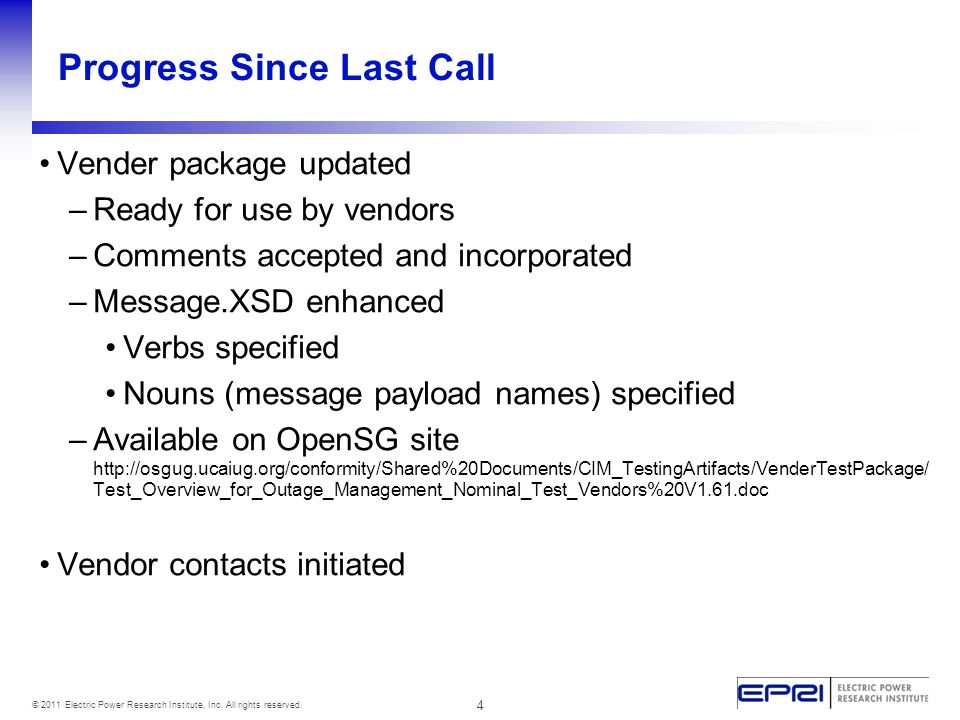 Progress Since Last Call

• Vender package updated

– Ready for use by vendors

– Comments accepted and incorporated

– Message.XSD enhanced

• Verbs specified

• Nouns (message payload names) specified

– Available on OpenSG site
http://osgug.ucaiug.org/conformity/Shared%20Documents/CIM_TestingArtifacts/VenderTestPackage/Test_Overview_for_Outage_Management_Nominal_Test_Vendors%20V1.61.doc

• Vendor contacts initiated

© 2011 Electric Power Research Institute, Inc. All rights reserved.

4

EPRI ELECTRIC POWER RESEARCH INSTITUTE